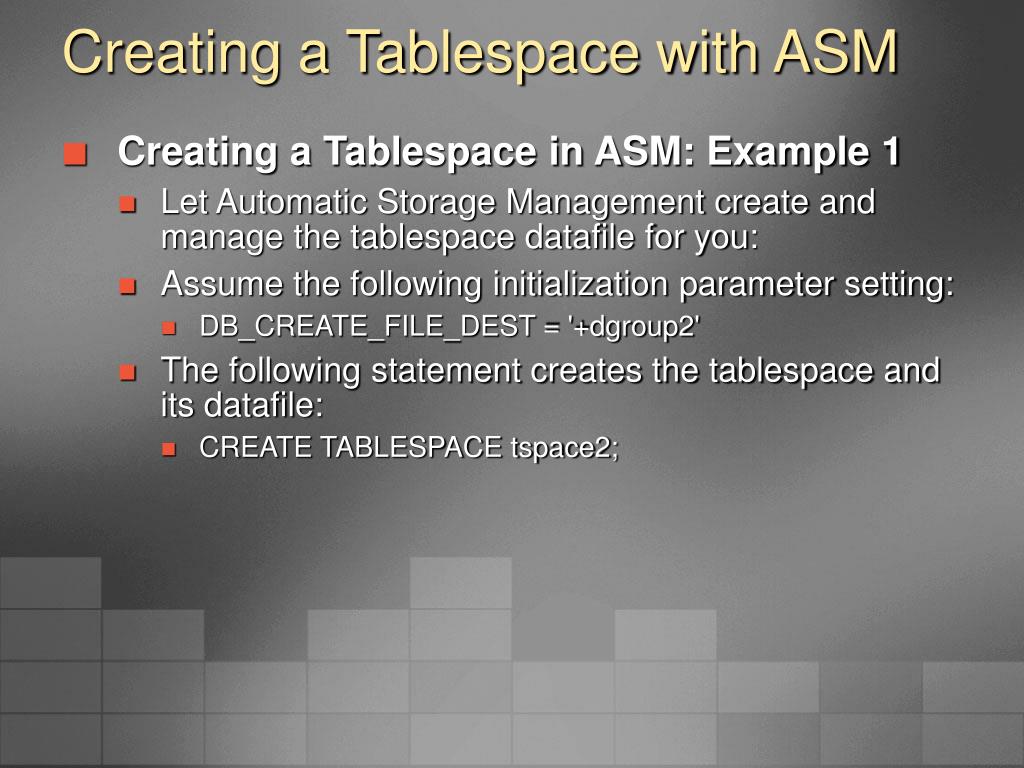 Creating a Tablespace with ASM

Creating a Tablespace in ASM: Example 1

Let Automatic Storage Management create and manage the tablespace datafile for you:

Assume the following initialization parameter setting:

DB_CREATE_FILE_DEST = '+dgroup2'

The following statement creates the tablespace and its datafile:

CREATE TABLESPACE tspace2;